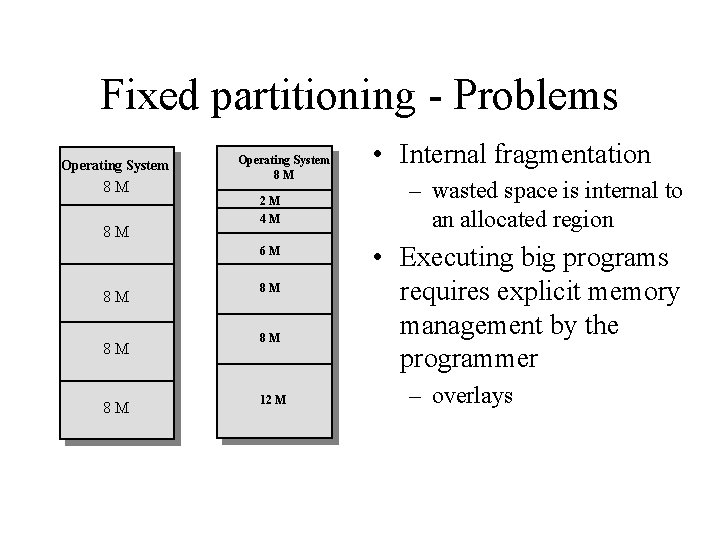 Fixed partitioning - Problems

Operating System
8 M

8 M

8 M

8 M

8 M

Operating System
8 M

2 M

4 M

6 M

8 M

8 M

12 M

• Internal fragmentation
– wasted space is internal to an allocated region
• Executing big programs requires explicit memory management by the programmer
– overlays